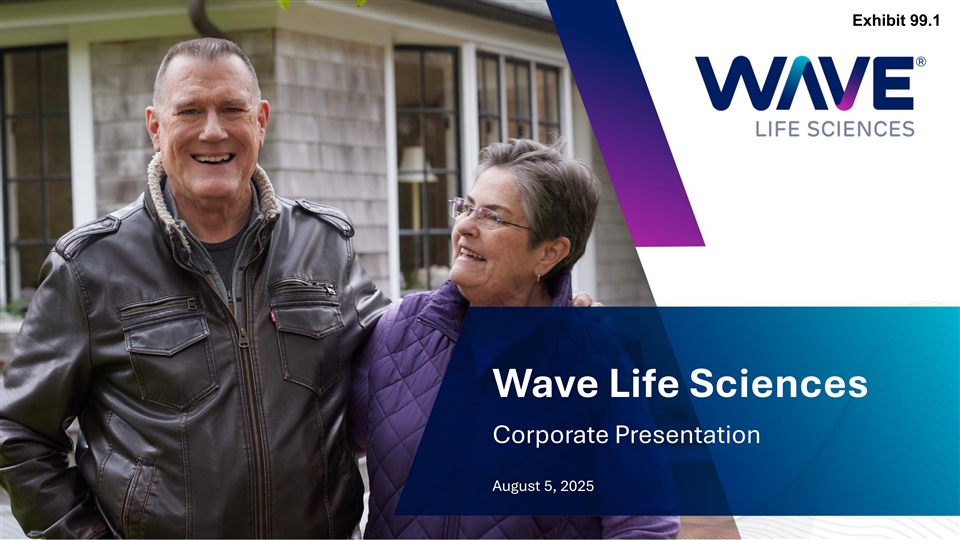 Exhibit 99.1

WAVE®
LIFE SCIENCES

Wave Life Sciences

Corporate Presentation

August 5, 2025